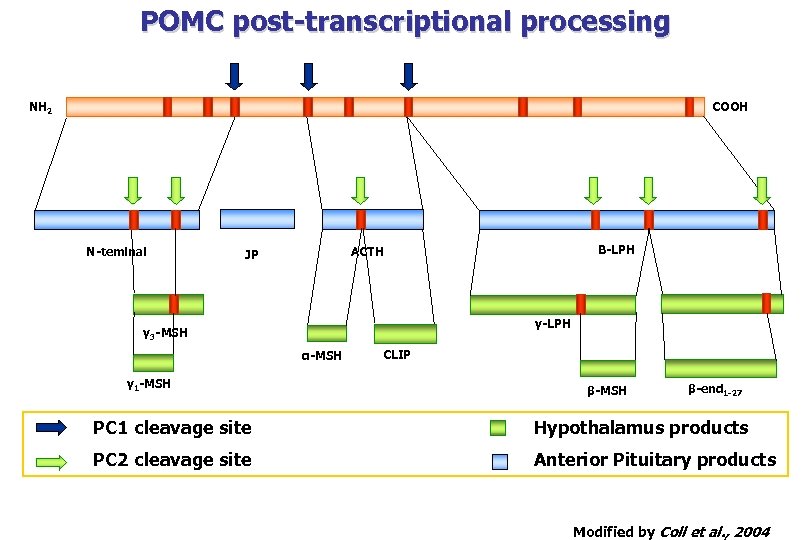 POMC post-transcriptional processing

$NH_2$

COOH

N-teminal

JP

ACTH

B-LPH

$\gamma_3$-MSH

$\gamma_1$-MSH

α-MSH

CLIP

γ-LPH

β-MSH

β-end$_{1-27}$

PC1 cleavage site

PC2 cleavage site

Hypothalamus products

Anterior Pituitary products

Modified by Coll et al., 2004